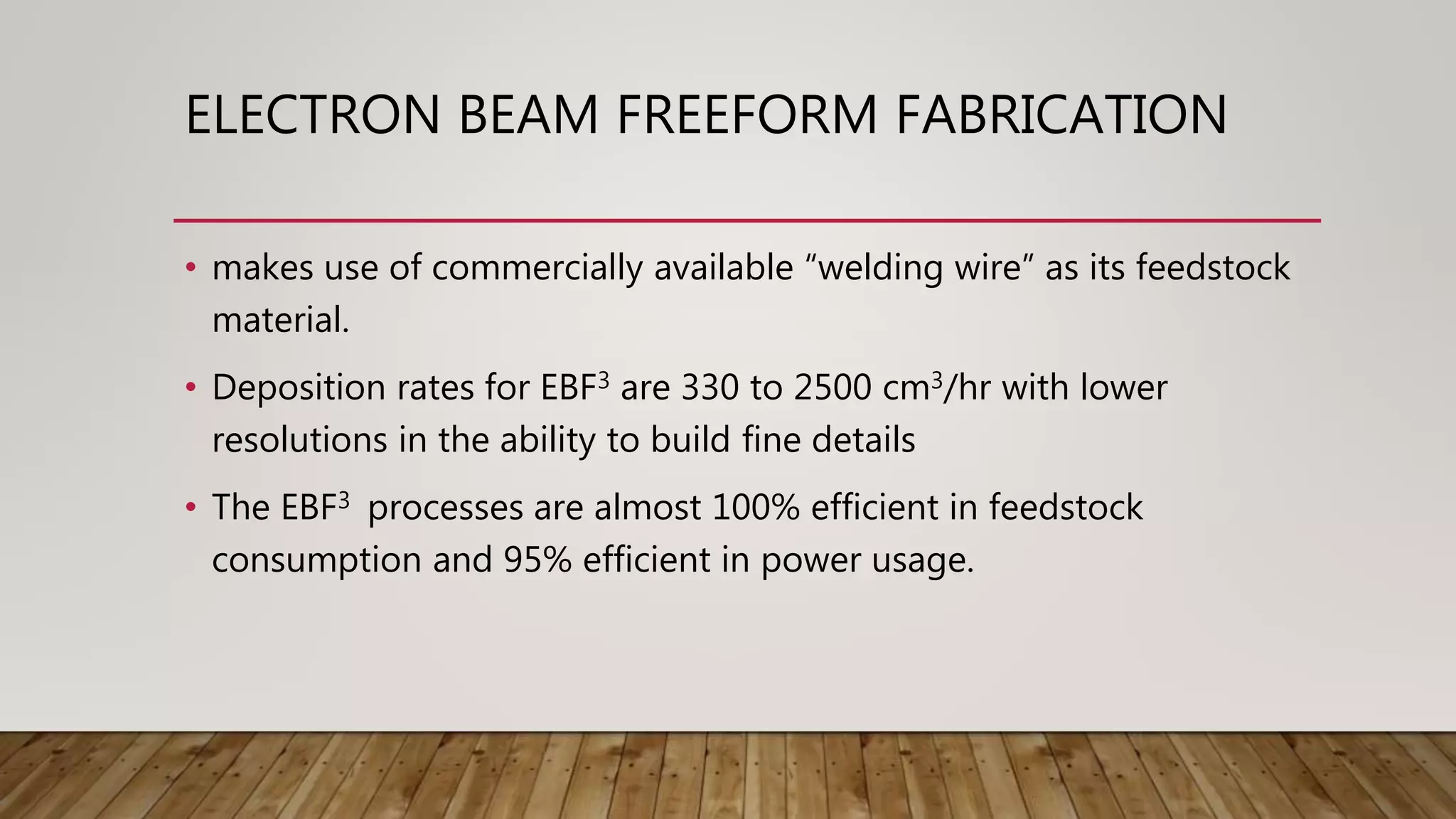 ELECTRON BEAM FREEFORM FABRICATION

• makes use of commercially available “welding wire” as its feedstock material.

• Deposition rates for EBF$^3$ are 330 to 2500 cm$^3$/hr with lower resolutions in the ability to build fine details

• The EBF$^3$ processes are almost 100% efficient in feedstock consumption and 95% efficient in power usage.